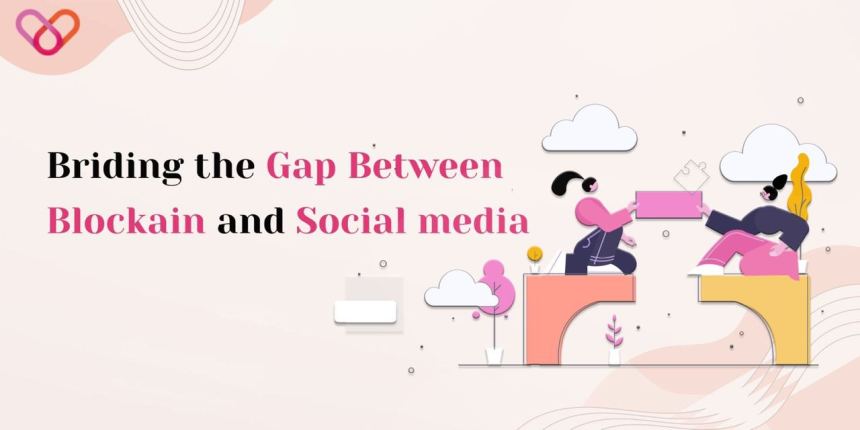 Briding the Gap Between Blockain and Social media